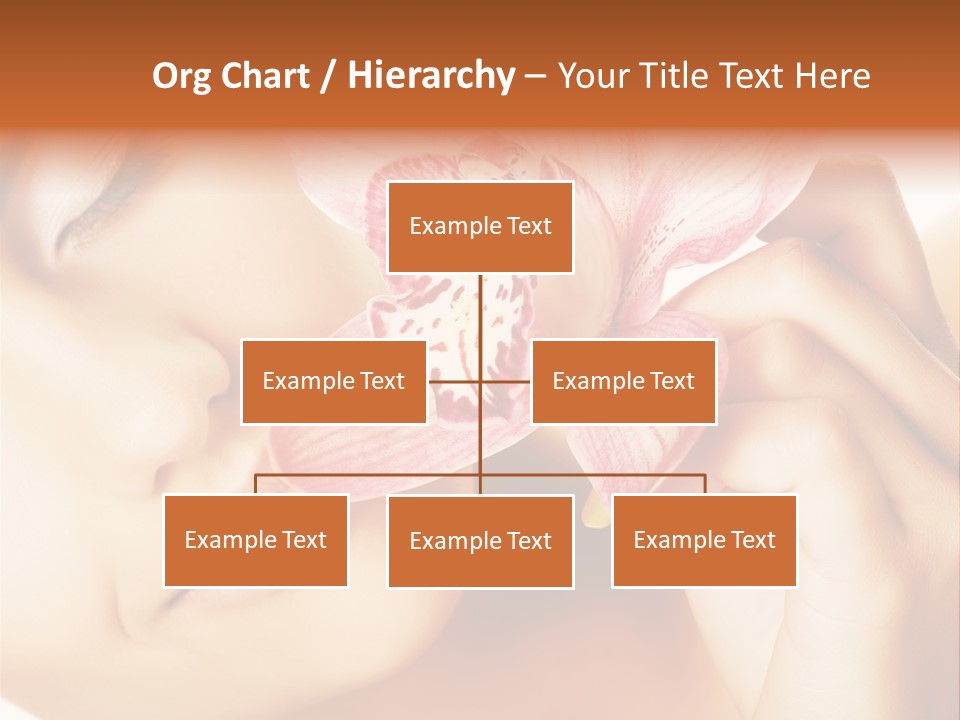 Org Chart / Hierarchy – Your Title Text Here

Example Text

Example Text

Example Text

Example Text

Example Text

Example Text